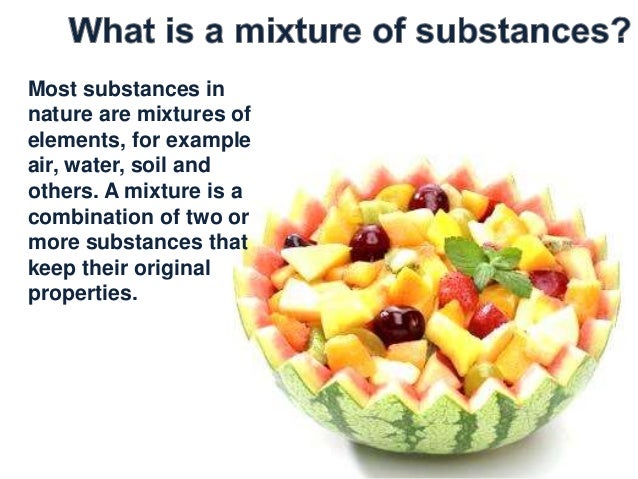 What is a mixture of substances?

Most substances in nature are mixtures of elements, for example air, water, soil and others. A mixture is a combination of two or more substances that keep their original properties.